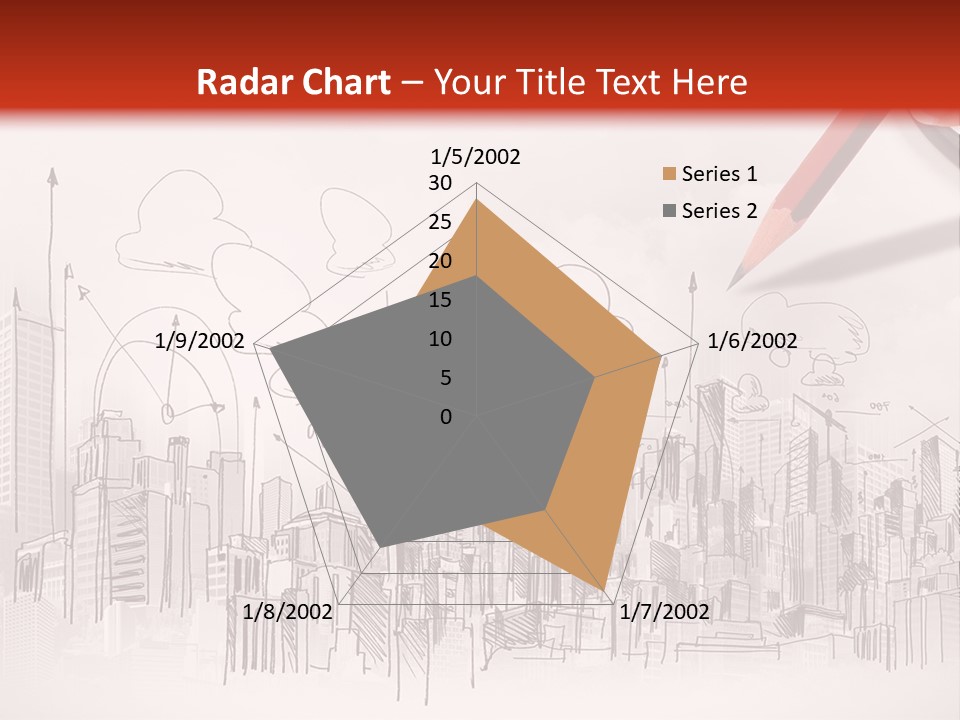 Radar Chart – Your Title Text Here

1/5/2002
30
25
20
15
10
5
0
1/6/2002
1/7/2002
1/8/2002
1/9/2002

Series 1
Series 2